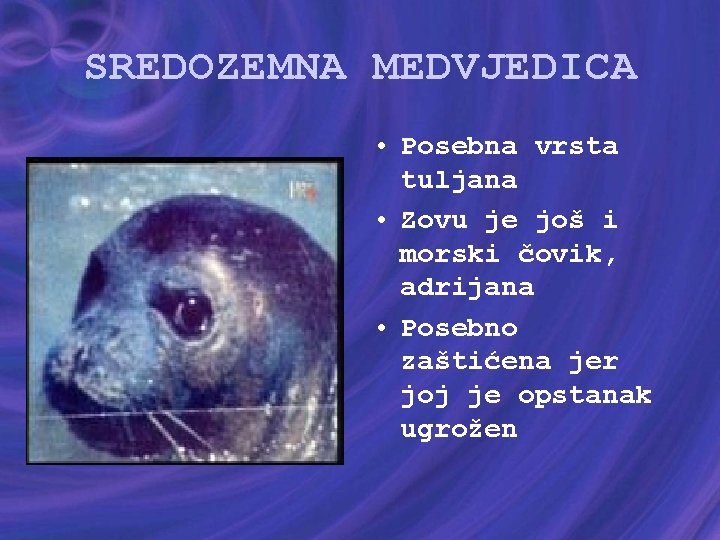 SREDOZEMNA MEDVJEDICA

• Posebna vrsta tuljana
• Zovu je još i morski čovik, adrijana
• Posebno zaštićena jer joj je opstanak ugrožen